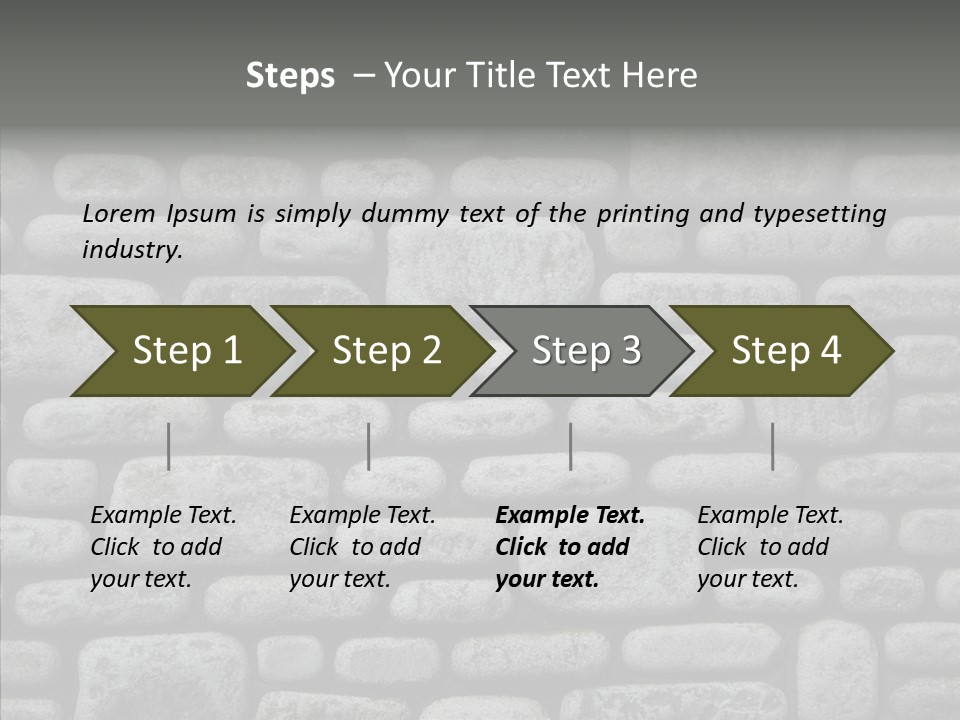 Steps – Your Title Text Here

Lorem Ipsum is simply dummy text of the printing and typesetting industry.

Step 1

Step 2

Step 3

Step 4

Example Text. Click to add your text.

Example Text. Click to add your text.

Example Text. Click to add your text.

Example Text. Click to add your text.